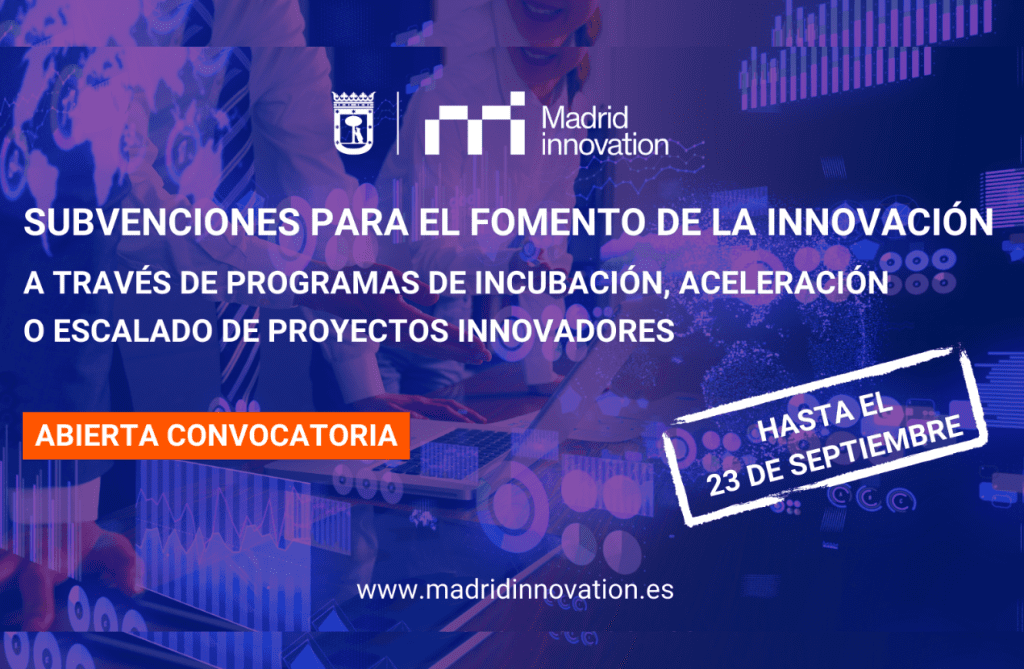 Madrid innovation

SUBVENCIONES PARA EL FOMENTO DE LA INNOVACIÓN

A TRAVÉS DE PROGRAMAS DE INCUBACIÓN, ACELERACIÓN O ESCALADO DE PROYECTOS INNOVADORES

ABIERTA CONVOCATORIA

HASTA EL 23 DE SEPTIEMBRE

www.madridinnovation.es